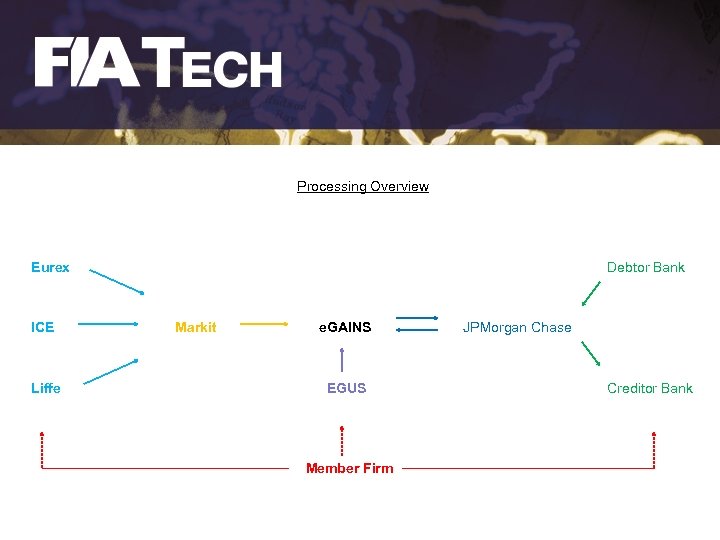 FIA TECH

Processing Overview

Eurex

ICE

Liffe

Markit

eGAINS

EGUS

JPMorgan Chase

Debtor Bank

Creditor Bank

Member Firm